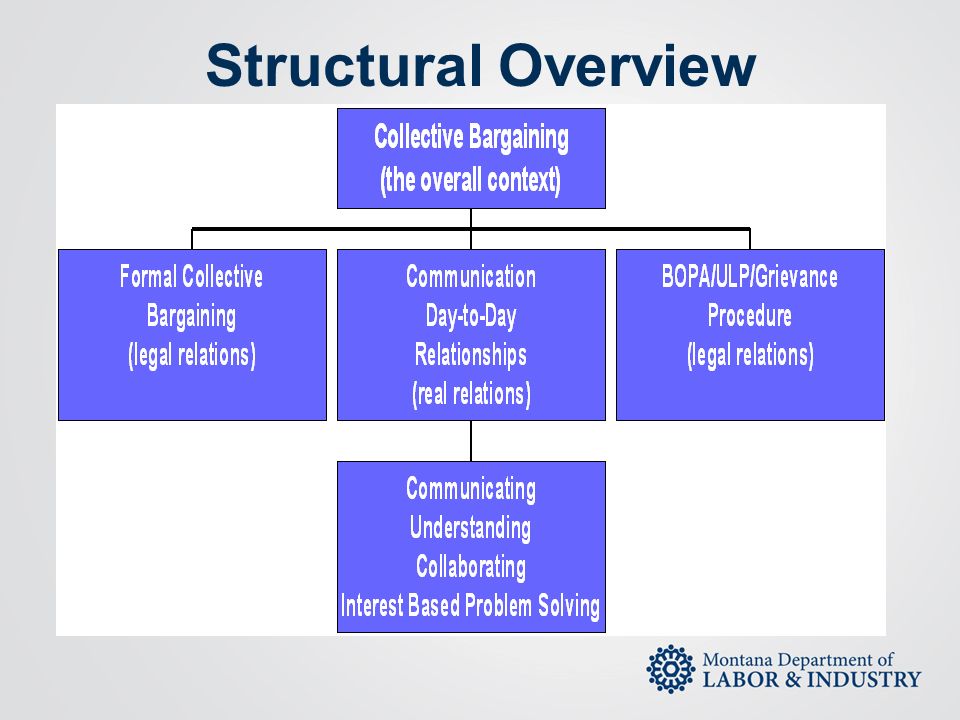 Structural Overview

Collective Bargaining
(the overall context)

Formal Collective
Bargaining
(legal relations)

Communication
Day-to-Day
Relationships
(real relations)

BOPA/ULP/Grievance
Procedure
(legal relations)

Communicating
Understanding
Collaborating
Interest Based Problem Solving

Montana Department of
LABOR & INDUSTRY